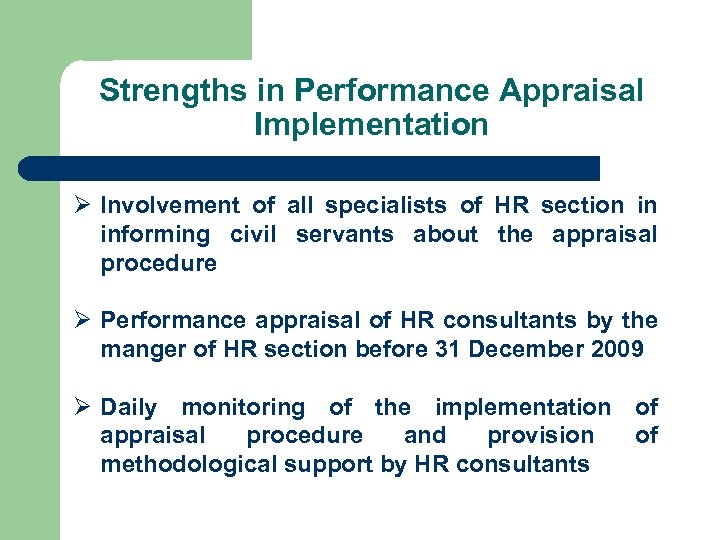 Strengths in Performance Appraisal Implementation

➢ Involvement of all specialists of HR section in informing civil servants about the appraisal procedure

➢ Performance appraisal of HR consultants by the manger of HR section before 31 December 2009

➢ Daily monitoring of the implementation of appraisal procedure and provision of methodological support by HR consultants